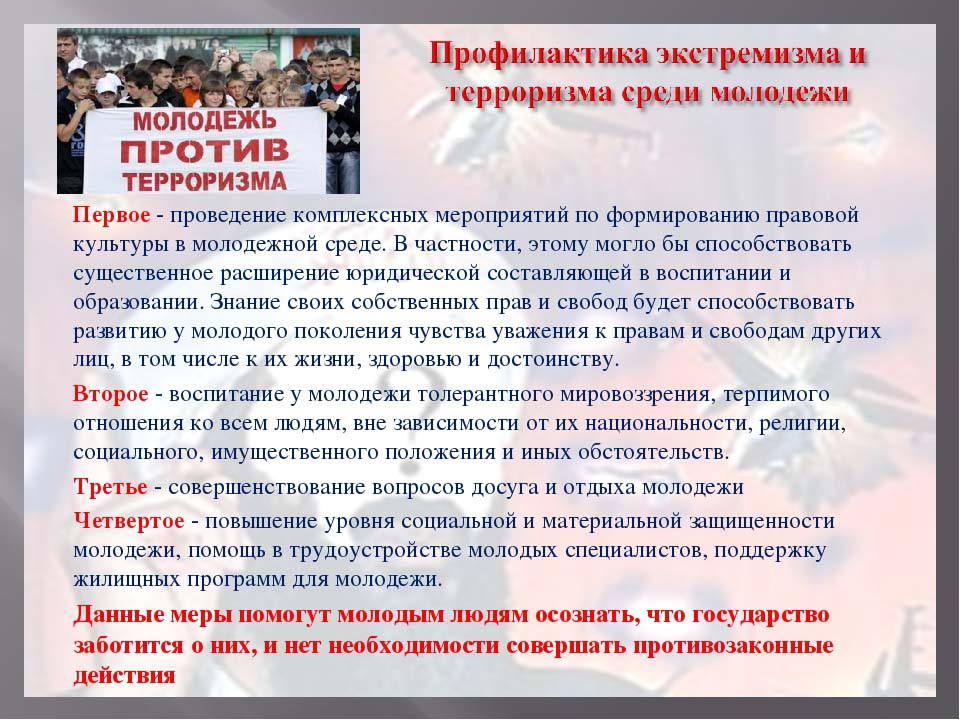 МОЛОДЕЖЬ
ПРОТИВ
ТЕРРОРИЗМА

Профилактика экстремизма и терроризма среди молодежи

Первое - проведение комплексных мероприятий по формированию правовой культуры в молодежной среде. В частности, этому могло бы способствовать существенное расширение юридической составляющей в воспитании и образовании. Знание своих собственных прав и свобод будет способствовать развитию у молодого поколения чувства уважения к правам и свободам других лиц, в том числе к их жизни, здоровью и достоинству.

Второе - воспитание у молодежи толерантного мировоззрения, терпимого отношения ко всем людям, вне зависимости от их национальности, религии, социального, имущественного положения и иных обстоятельств.

Третье - совершенствование вопросов досуга и отдыха молодежи

Четвертое - повышение уровня социальной и материальной защищенности молодежи, помощь в трудоустройстве молодых специалистов, поддержку жилищных программ для молодежи.

Данные меры помогут молодым людям осознать, что государство заботится о них, и нет необходимости совершать противозаконные действия